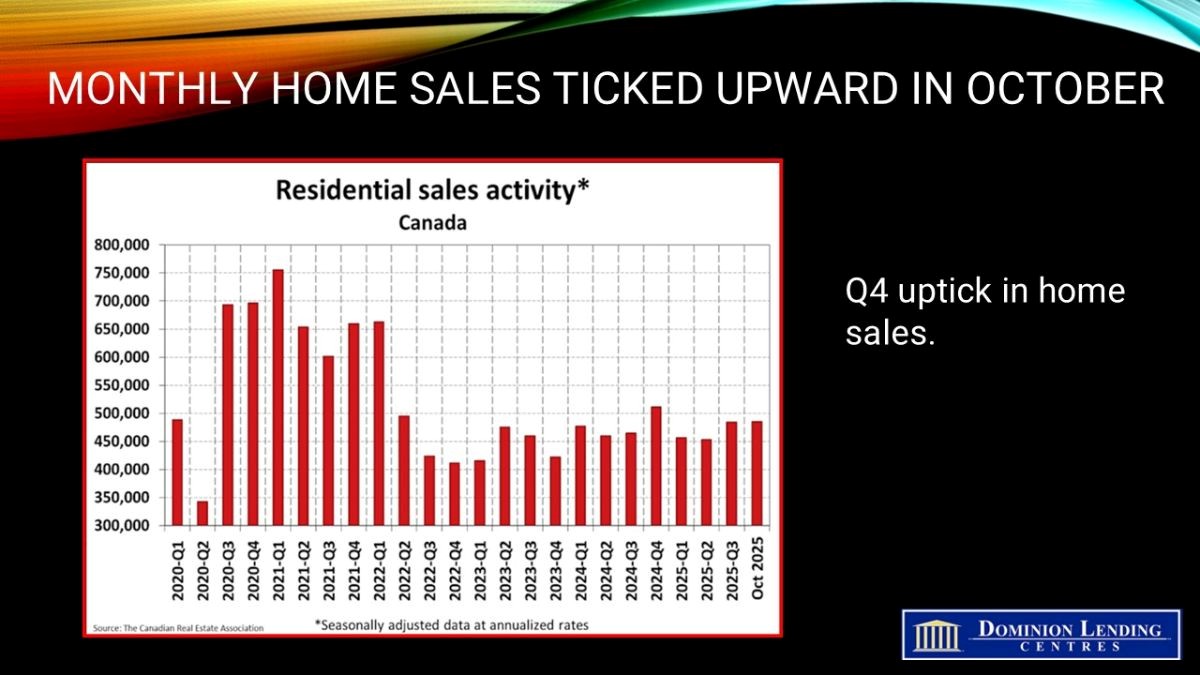 MONTHLY HOME SALES TICKED UPWARD IN OCTOBER

Residential sales activity*
Canada

800,000
750,000
700,000
650,000
600,000
550,000
500,000
450,000
400,000
350,000
300,000

2020-Q1 2020-Q2 2020-Q3 2020-Q4 2021-Q1 2021-Q2 2021-Q3 2021-Q4 2022-Q1 2022-Q2 2022-Q3 2022-Q4 2023-Q1 2023-Q2 2023-Q3 2023-Q4 2024-Q1 2024-Q2 2024-Q3 2024-Q4 2025-Q1 2025-Q2 2025-Q3 Oct 2025

Source: The Canadian Real Estate Association

*Seasonally adjusted data at annualized rates

Q4 uptick in home sales.

DOMINION LENDING CENTRES